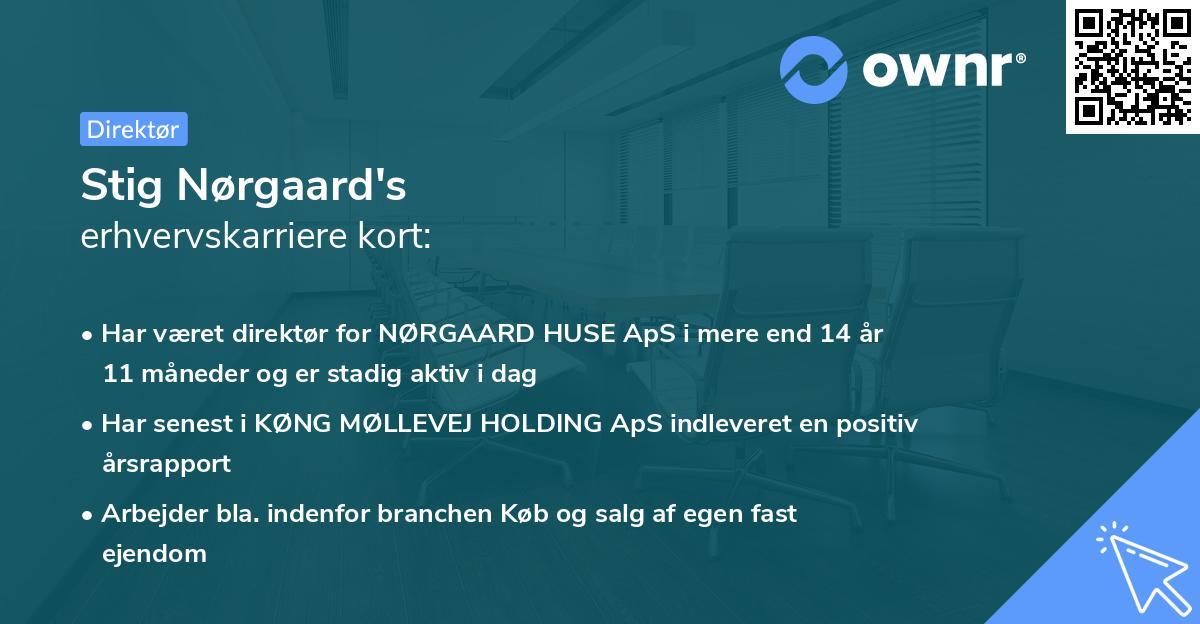 ownr®

Direktør

Stig Nørgaard's
erhvervskarriere kort:

• Har været direktør for NØRGAARD HUSE ApS i mere end 14 år 11 måneder og er stadig aktiv i dag

• Har senest i KØNG MØLLEVEJ HOLDING ApS indleveret en positiv årsrapport

• Arbejder bla. indenfor branchen Køb og salg af egen fast ejendom